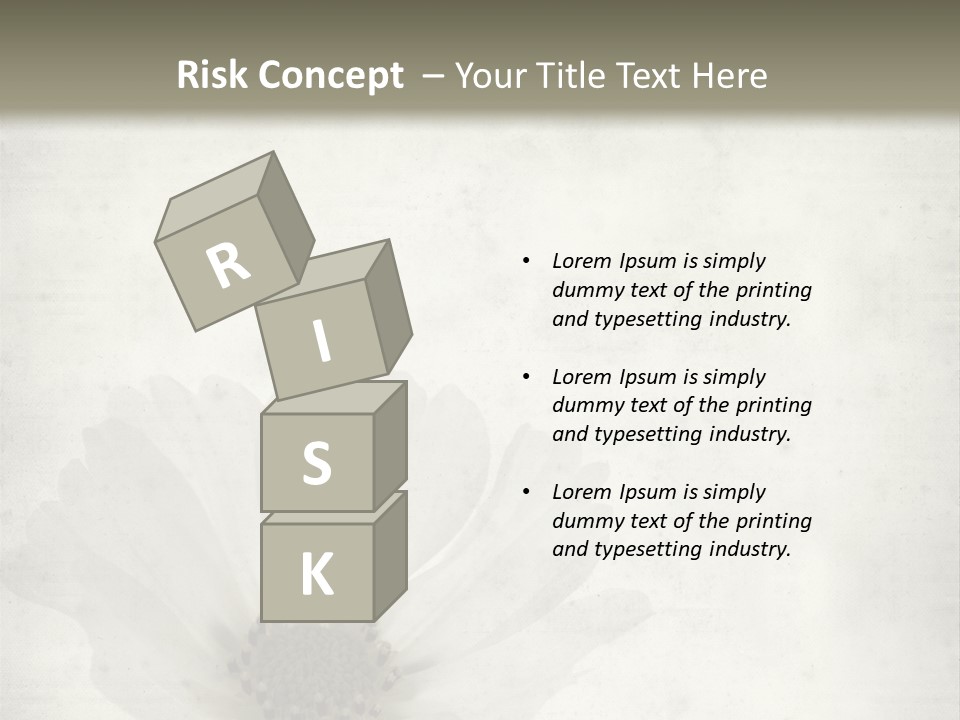 Risk Concept – Your Title Text Here

R
I
S
K

• Lorem Ipsum is simply dummy text of the printing and typesetting industry.

• Lorem Ipsum is simply dummy text of the printing and typesetting industry.

• Lorem Ipsum is simply dummy text of the printing and typesetting industry.